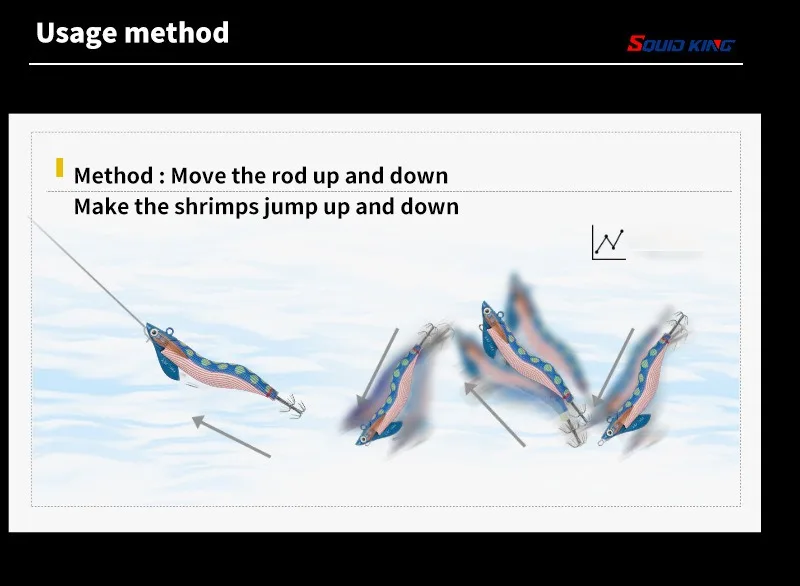 Usage method

SQUID KING

Method : Move the rod up and down
Make the shrimps jump up and down